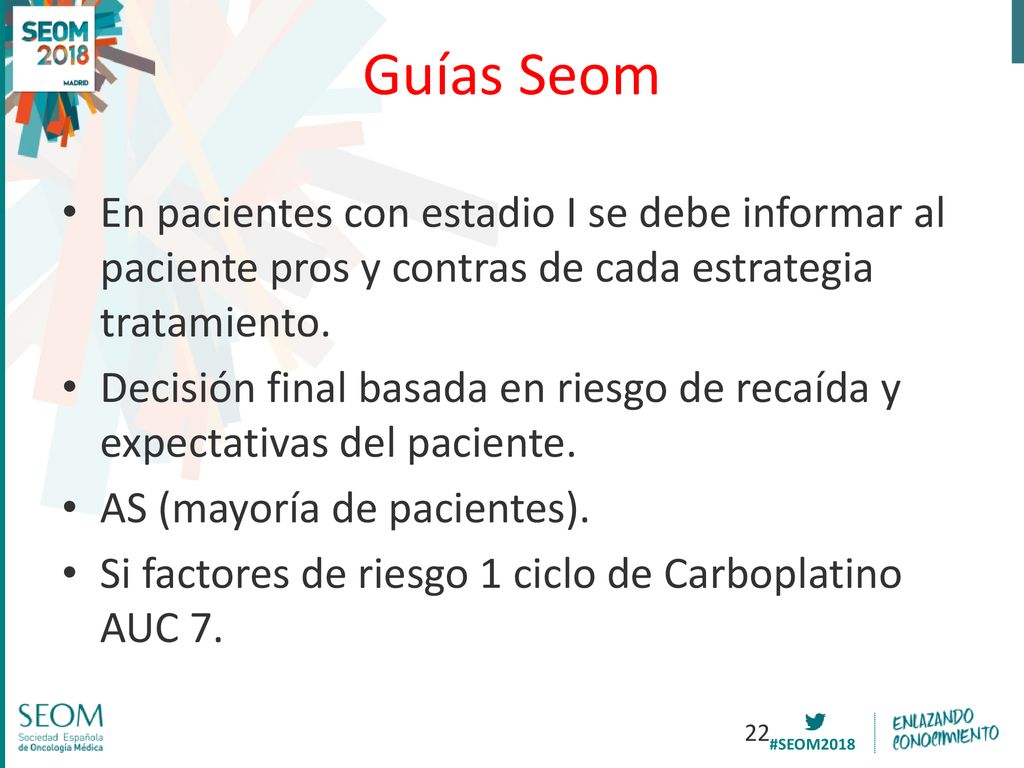 SEOM 2018 MADRID

Guías Seom

• En pacientes con estadio I se debe informar al paciente pros y contras de cada estrategia tratamiento.
• Decisión final basada en riesgo de recaída y expectativas del paciente.
• AS (mayoría de pacientes).
• Si factores de riesgo 1 ciclo de Carboplatino AUC 7.

SEOM Sociedad Española de Oncología Médica

22

#SEOM2018

ENLAZANDO CONOCIMIENTO